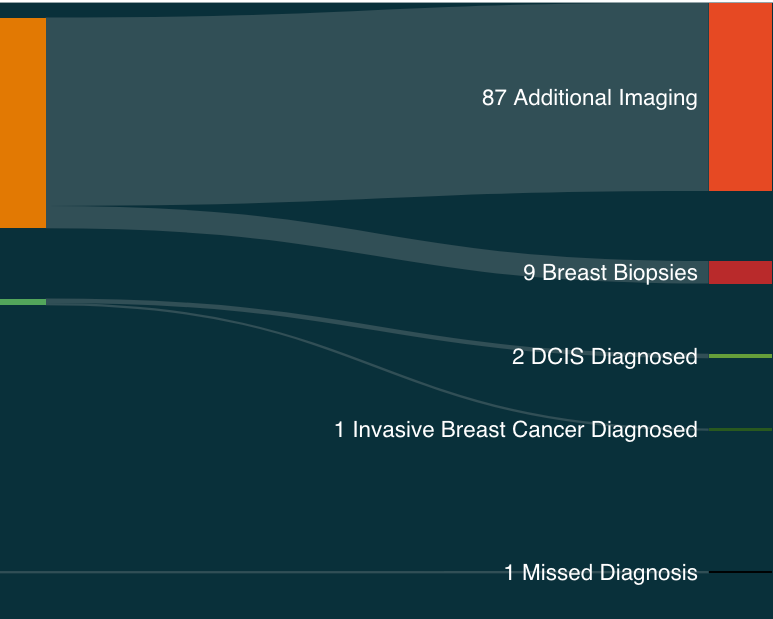 87 Additional Imaging

9 Breast Biopsies

2 DCIS Diagnosed

1 Invasive Breast Cancer Diagnosed

1 Missed Diagnosis